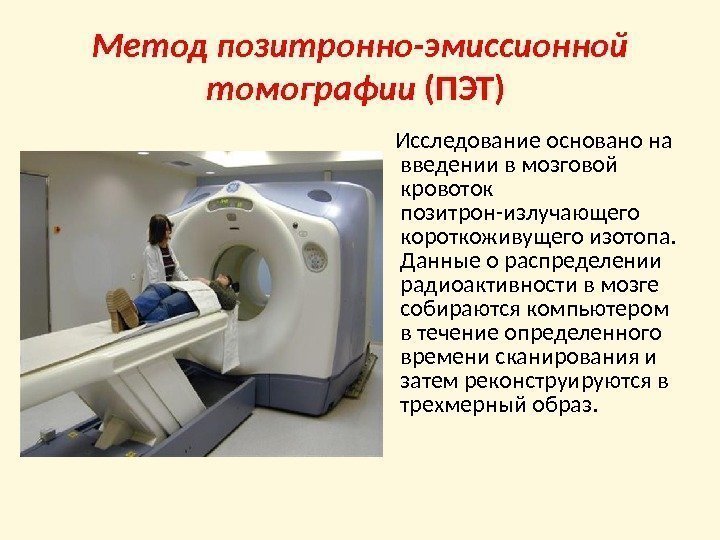 Метод позитронно-эмиссионной томографии (ПЭТ)

Исследование основано на введении в мозговой кровоток позитрон-излучающего короткоживущего изотопа. Данные о распределении радиоактивности в мозге собираются компьютером в течение определенного времени сканирования и затем реконструируются в трехмерный образ.